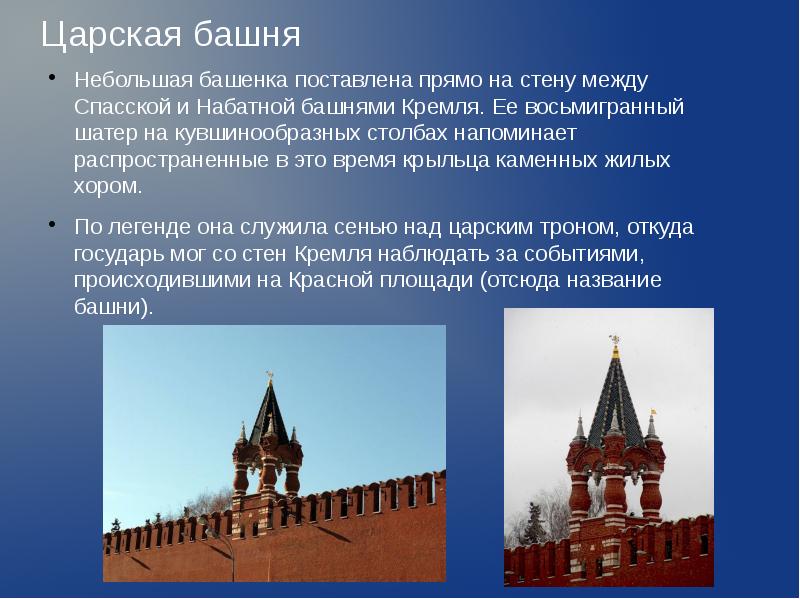 Царская башня

• Небольшая башенка поставлена прямо на стену между Спасской и Набатной башнями Кремля. Ее восьмигранный шатер на кувшинообразных столбах напоминает распространенные в это время крыльца каменных жилых хором.

• По легенде она служила сенью над царским троном, откуда государь мог со стен Кремля наблюдать за событиями, происходившими на Красной площади (отсюда название башни).